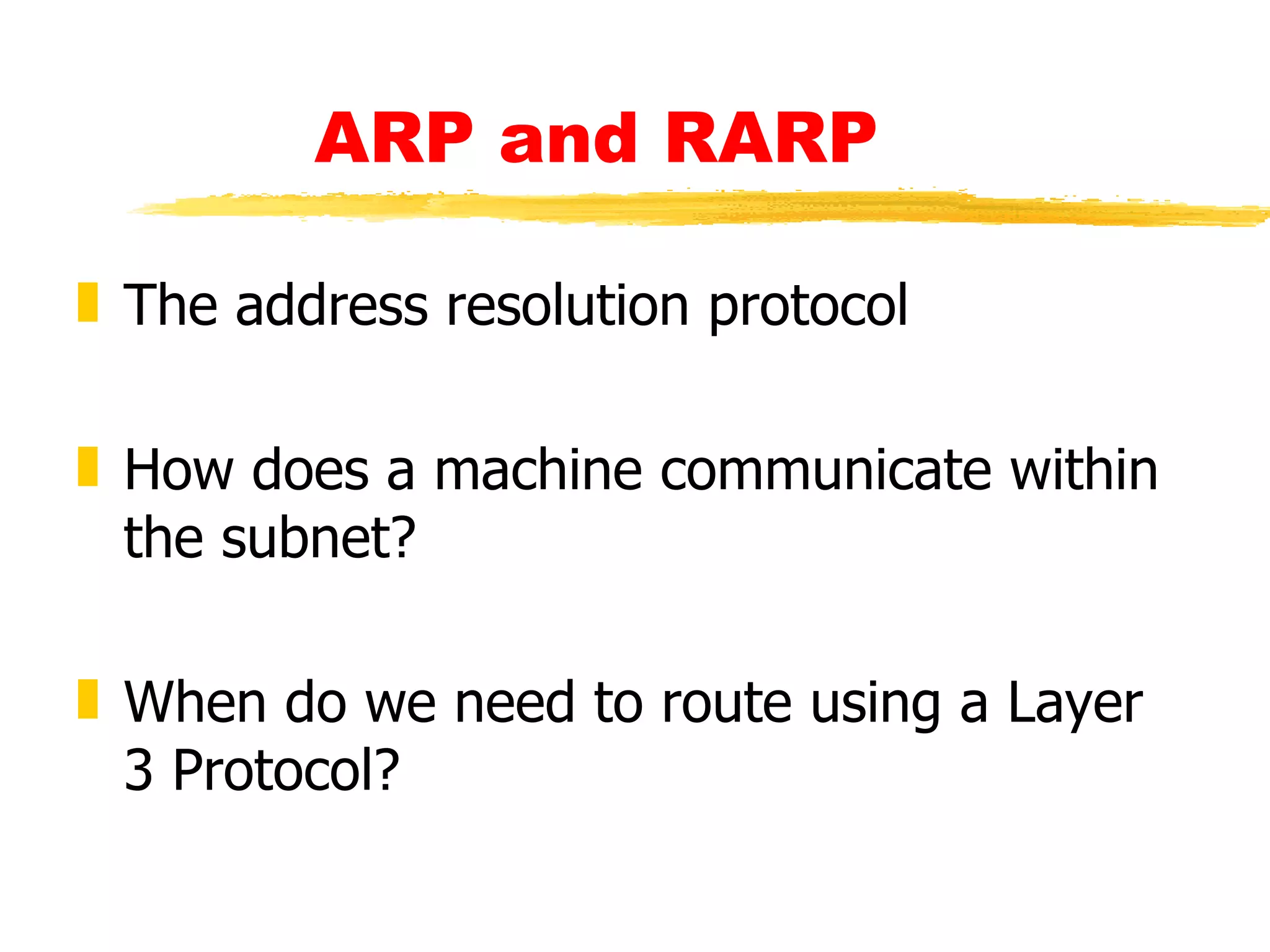 ARP and RARP

The address resolution protocol

How does a machine communicate within the subnet?

When do we need to route using a Layer 3 Protocol?